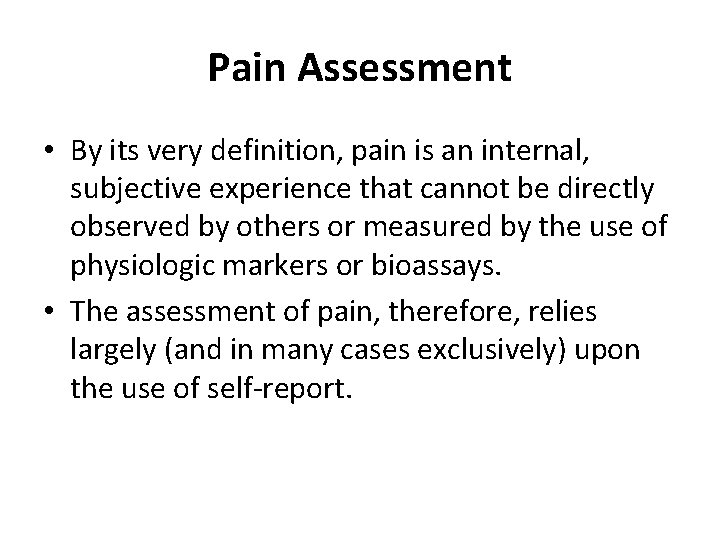 Pain Assessment

• By its very definition, pain is an internal, subjective experience that cannot be directly observed by others or measured by the use of physiologic markers or bioassays.

• The assessment of pain, therefore, relies largely (and in many cases exclusively) upon the use of self-report.